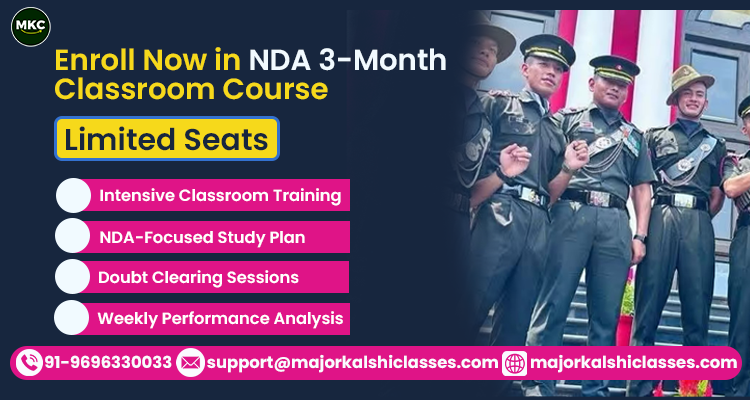 MKC

Enroll Now in NDA 3-Month Classroom Course

Limited Seats

Intensive Classroom Training

NDA-Focused Study Plan

Doubt Clearing Sessions

Weekly Performance Analysis

91-9696330033 support@majorkalshiclasses.com majorkalshiclasses.com